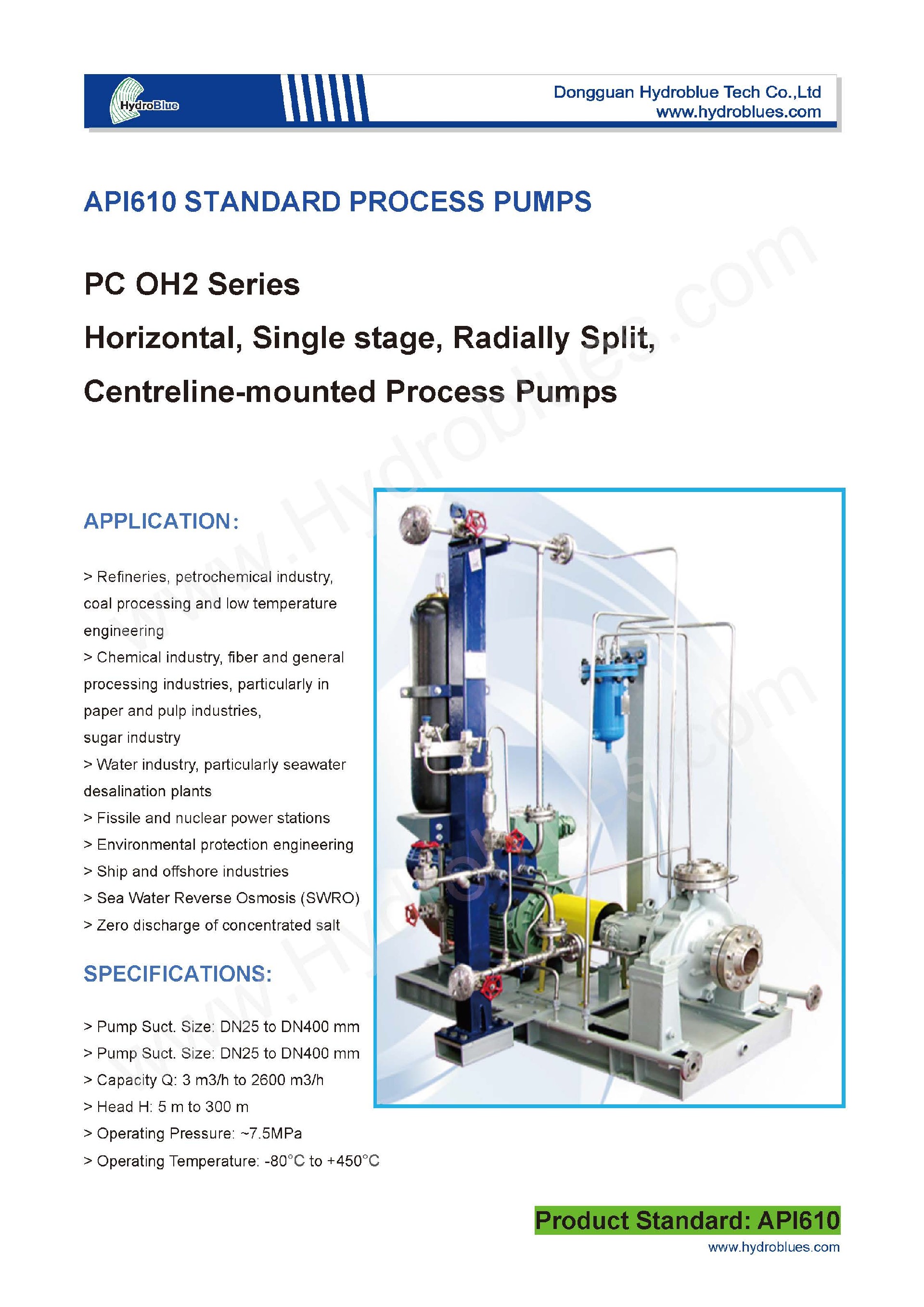 HydroBlue

Dongguan Hydroblue Tech Co.,Ltd
www.hydroblues.com

API610 STANDARD PROCESS PUMPS

PC OH2 Series

Horizontal, Single stage, Radially Split,

Centreline-mounted Process Pumps

www.Hydroblues.com

APPLICATION:

> Refineries, petrochemical industry, coal processing and low temperature engineering
> Chemical industry, fiber and general processing industries, particularly in paper and pulp industries, sugar industry
> Water industry, particularly seawater desalination plants
> Fissile and nuclear power stations
> Environmental protection engineering
> Ship and offshore industries
> Sea Water Reverse Osmosis (SWRO)
> Zero discharge of concentrated salt

SPECIFICATIONS:

> Pump Suct. Size: DN25 to DN400 mm
> Pump Suct. Size: DN25 to DN400 mm
> Capacity Q: 3 m3/h to 2600 m3/h
> Head H: 5 m to 300 m
> Operating Pressure: ~7.5MPa
> Operating Temperature: -80°C to +450°C

www.Hydroblues.com

Product Standard: API610
www.hydroblues.com